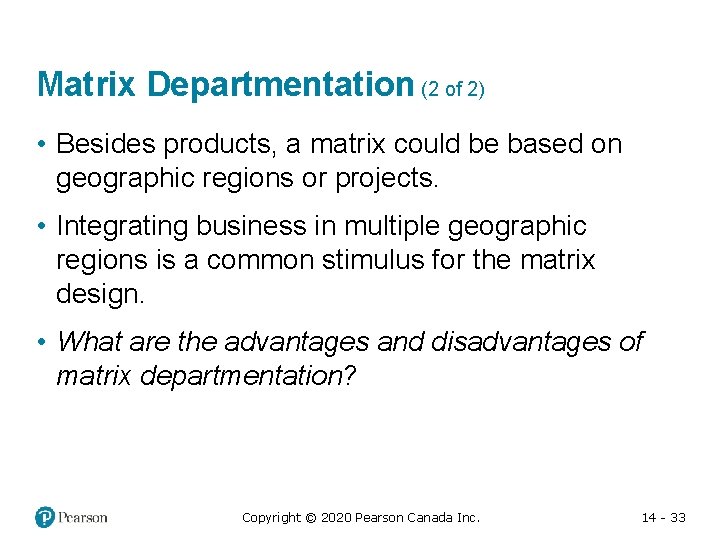 Matrix Departmentation (2 of 2)

• Besides products, a matrix could be based on geographic regions or projects.

• Integrating business in multiple geographic regions is a common stimulus for the matrix design.

• What are the advantages and disadvantages of matrix departmentation?

Pearson

Copyright © 2020 Pearson Canada Inc.

14 - 33